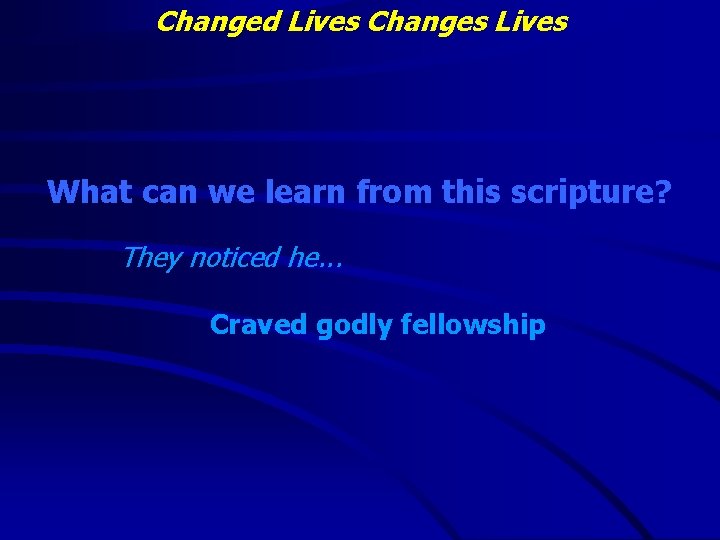 Changed Lives Changes Lives

What can we learn from this scripture?

They noticed he…

Craved godly fellowship